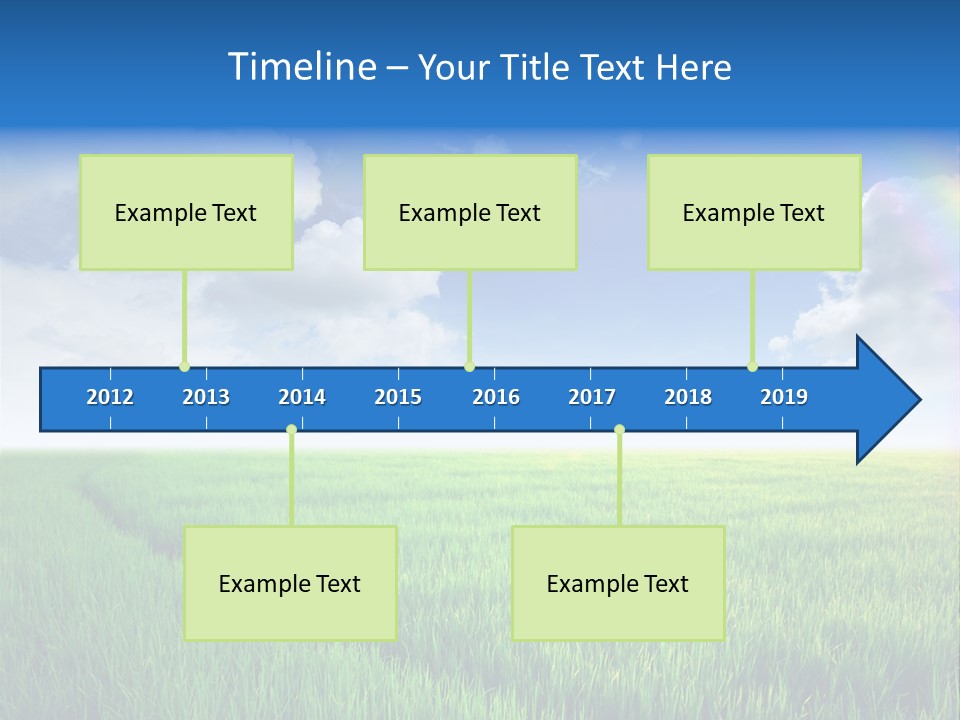 Timeline – Your Title Text Here

Example Text

Example Text

Example Text

2012 2013 2014 2015 2016 2017 2018 2019

Example Text

Example Text